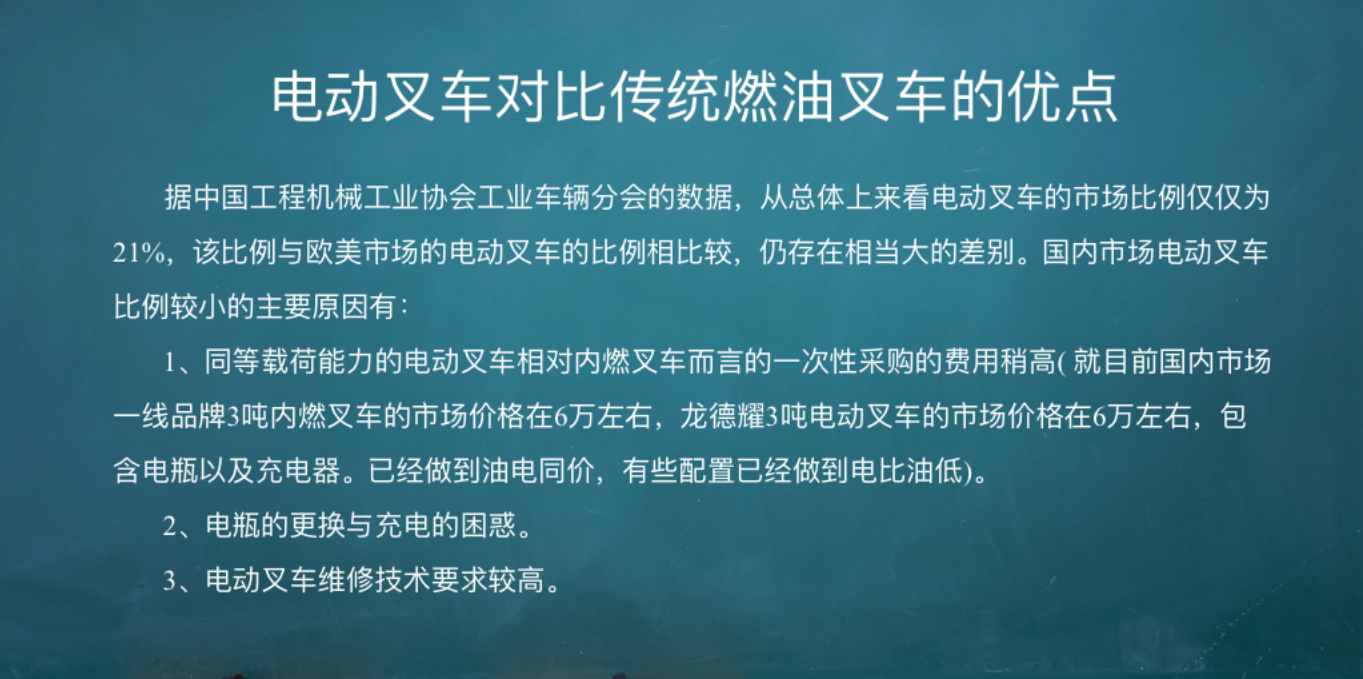 电动叉车对比传统燃油叉车的优点

据中国工程机械工业协会工业车辆分会的数据，从总体上来看电动叉车的市场比例仅仅为21%，该比例与欧美市场的电动叉车的比例相比较，仍存在相当大的差别。国内市场电动叉车比例较小的主要原因有：

1、同等载荷能力的电动叉车相对内燃叉车而言的一次性采购的费用稍高( 就目前国内市场一线品牌3吨内燃叉车的市场价格在6万左右，龙德耀3吨电动叉车的市场价格在6万左右，包含电瓶以及充电器。已经做到油电同价，有些配置已经做到电比油低)。

2、电瓶的更换与充电的困惑。

3、电动叉车维修技术要求较高。